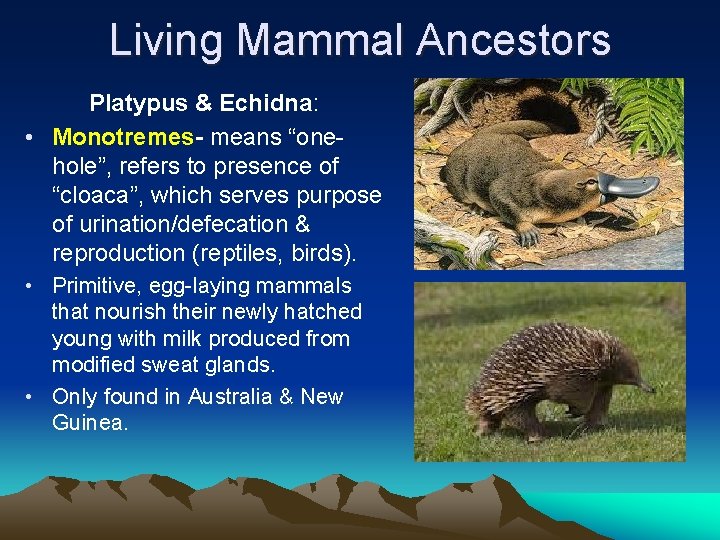 Living Mammal Ancestors

Platypus & Echidna:

• Monotremes- means “one-hole”, refers to presence of “cloaca”, which serves purpose of urination/defecation & reproduction (reptiles, birds).

• Primitive, egg-laying mammals that nourish their newly hatched young with milk produced from modified sweat glands.

• Only found in Australia & New Guinea.